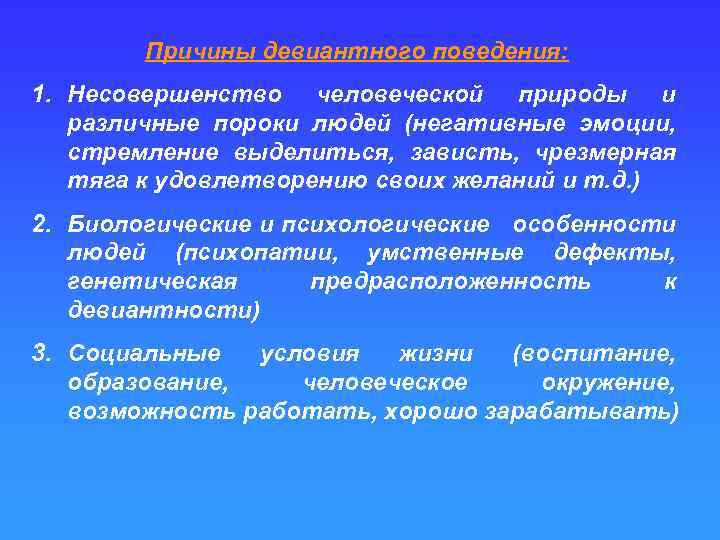 Причины девиантного поведения:

1. Несовершенство человеческой природы и различные пороки людей (негативные эмоции, стремление выделиться, зависть, чрезмерная тяга к удовлетворению своих желаний и т.д.)

2. Биологические и психологические особенности людей (психопатии, умственные дефекты, генетическая предрасположенность к девиантности)

3. Социальные условия жизни (воспитание, образование, человеческое окружение, возможность работать, хорошо зарабатывать)